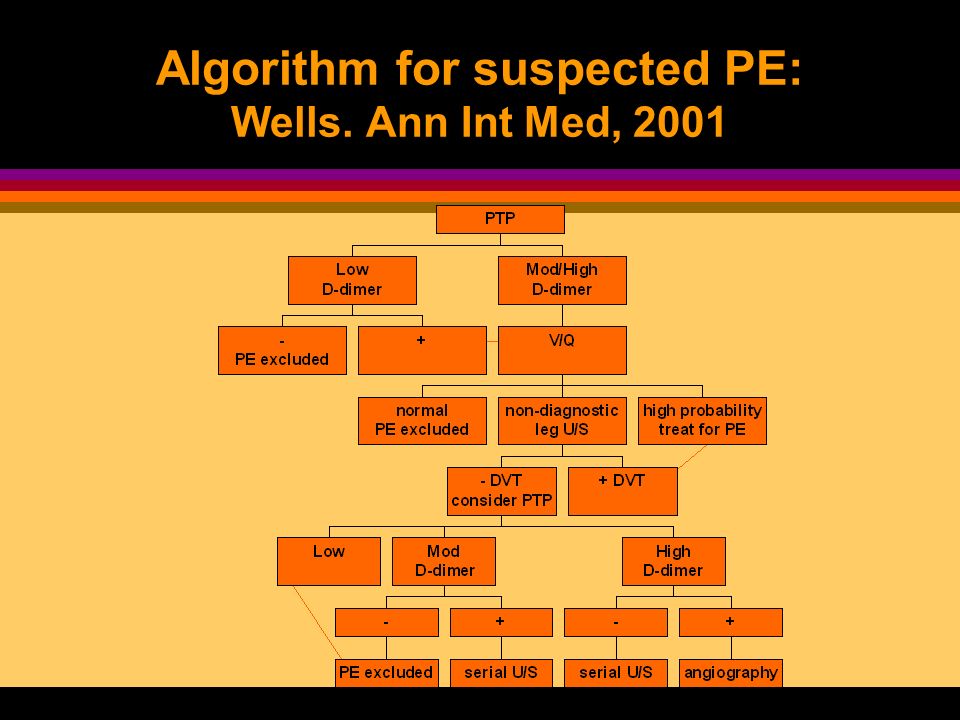 Algorithm for suspected PE:
Wells. Ann Int Med, 2001

PTP

Low
D-dimer

Mod/High
D-dimer

-
PE excluded

+

V/Q

normal
PE excluded

non-diagnostic
leg U/S

high probability
treat for PE

- DVT
consider PTP

+ DVT

Low

Mod
D-dimer

High
D-dimer

-

+

-

+

PE excluded

serial U/S

serial U/S

angiography